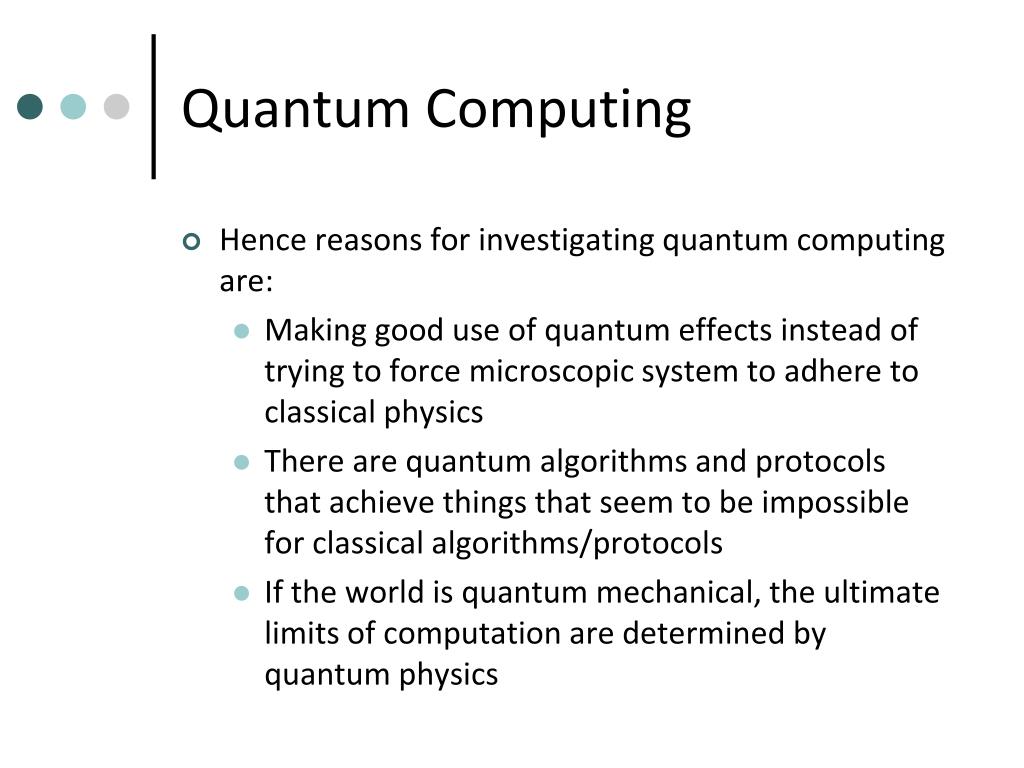 Quantum Computing

Hence reasons for investigating quantum computing are:

Making good use of quantum effects instead of trying to force microscopic system to adhere to classical physics

There are quantum algorithms and protocols that achieve things that seem to be impossible for classical algorithms/protocols

If the world is quantum mechanical, the ultimate limits of computation are determined by quantum physics